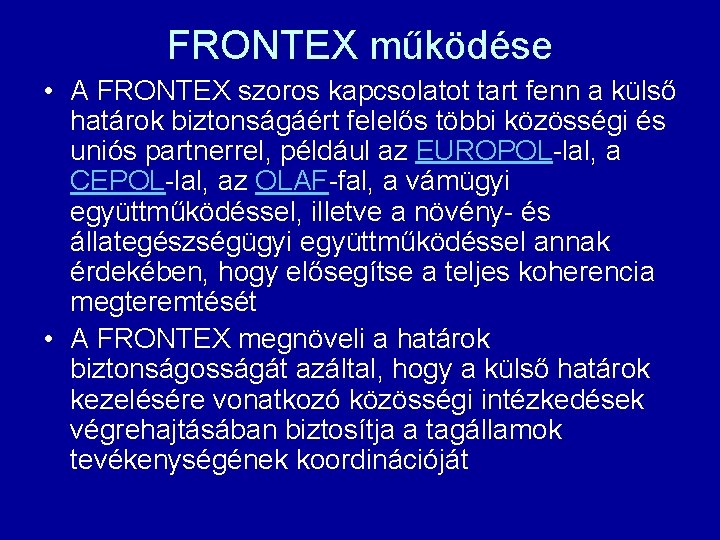 FRONTEX működése

• A FRONTEX szoros kapcsolatot tart fenn a külső határok biztonságáért felelős többi közösségi és uniós partnerrel, például az EUROPOL-lal, a CEPOL-lal, az OLAF-fal, a vámügyi együttműködéssel, illetve a növény- és állategészségügyi együttműködéssel annak érdekében, hogy elősegítse a teljes koherencia megteremtését

• A FRONTEX megnöveli a határok biztonságosságát azáltal, hogy a külső határok kezelésére vonatkozó közösségi intézkedések végrehajtásában biztosítja a tagállamok tevékenységének koordinációját